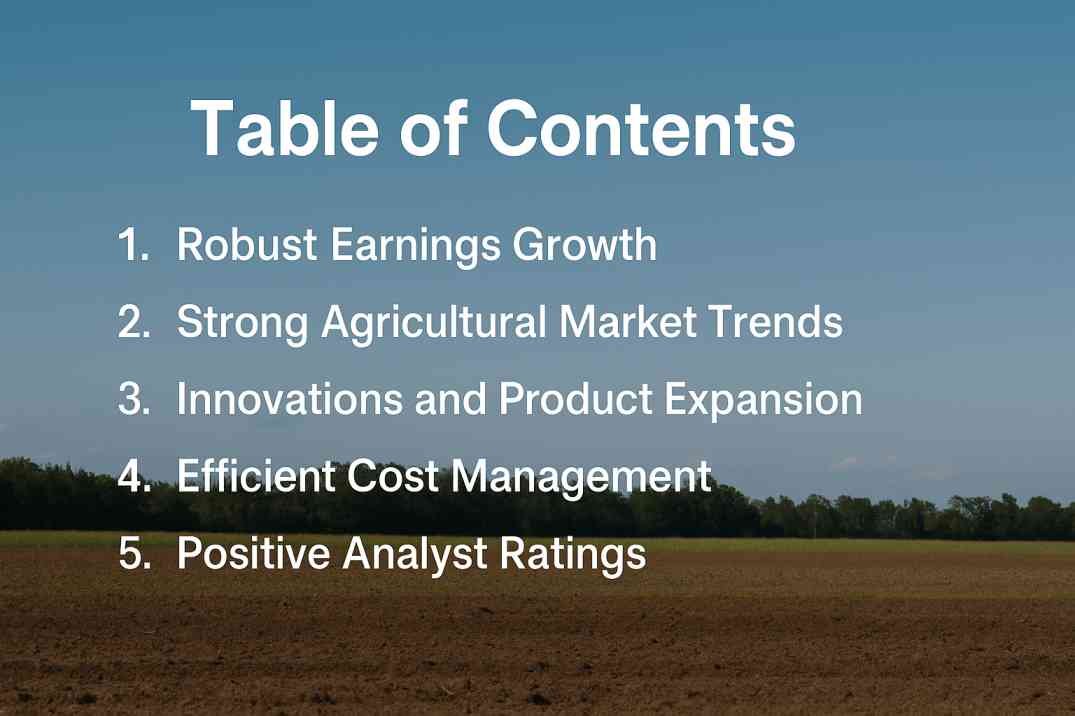 Table of Contents

1. Robust Earnings Growth
2. Strong Agricultural Market Trends
3. Innovations and Product Expansion
4. Efficient Cost Management
5. Positive Analyst Ratings